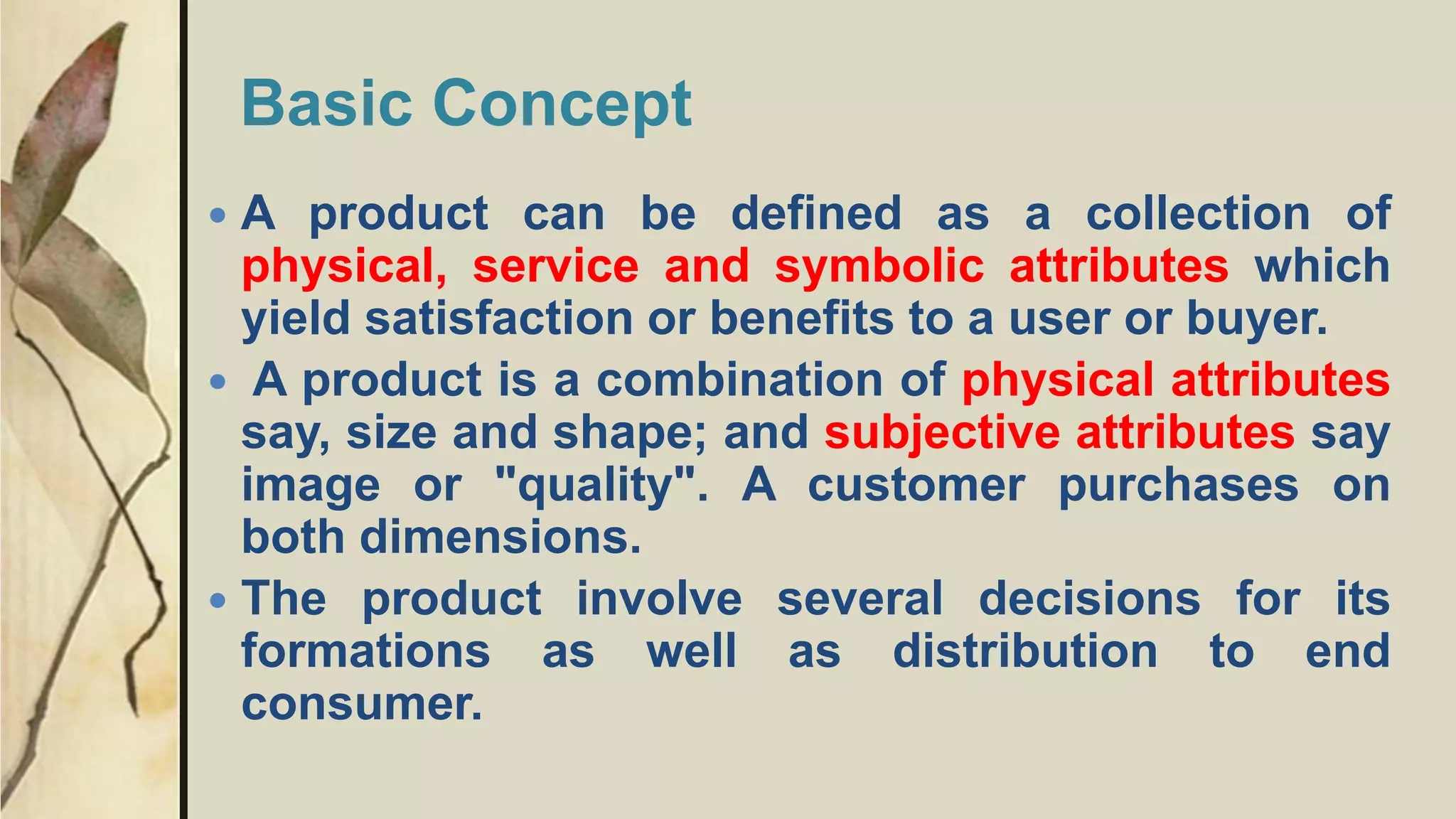 Basic Concept

• A product can be defined as a collection of physical, service and symbolic attributes which yield satisfaction or benefits to a user or buyer.

• A product is a combination of physical attributes say, size and shape; and subjective attributes say image or "quality". A customer purchases on both dimensions.

• The product involve several decisions for its formations as well as distribution to end consumer.